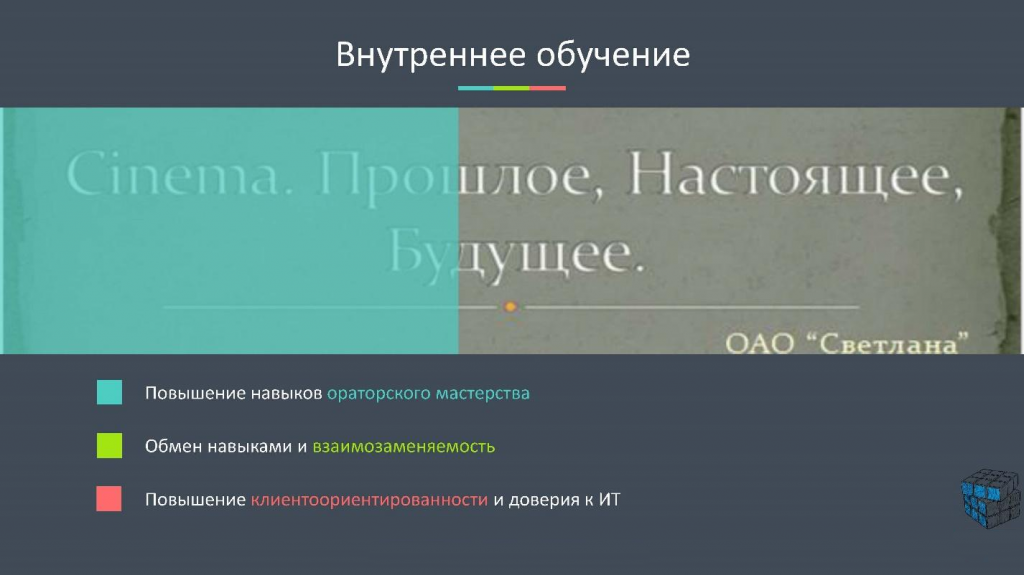 Внутреннее обучение

Cinema. Прошлое, Настоящее, Будущее.

ОАО "Светлана"

Повышение навыков ораторского мастерства

Обмен навыками и взаимозаменяемость

Повышение клиентоориентированности и доверия к ИТ